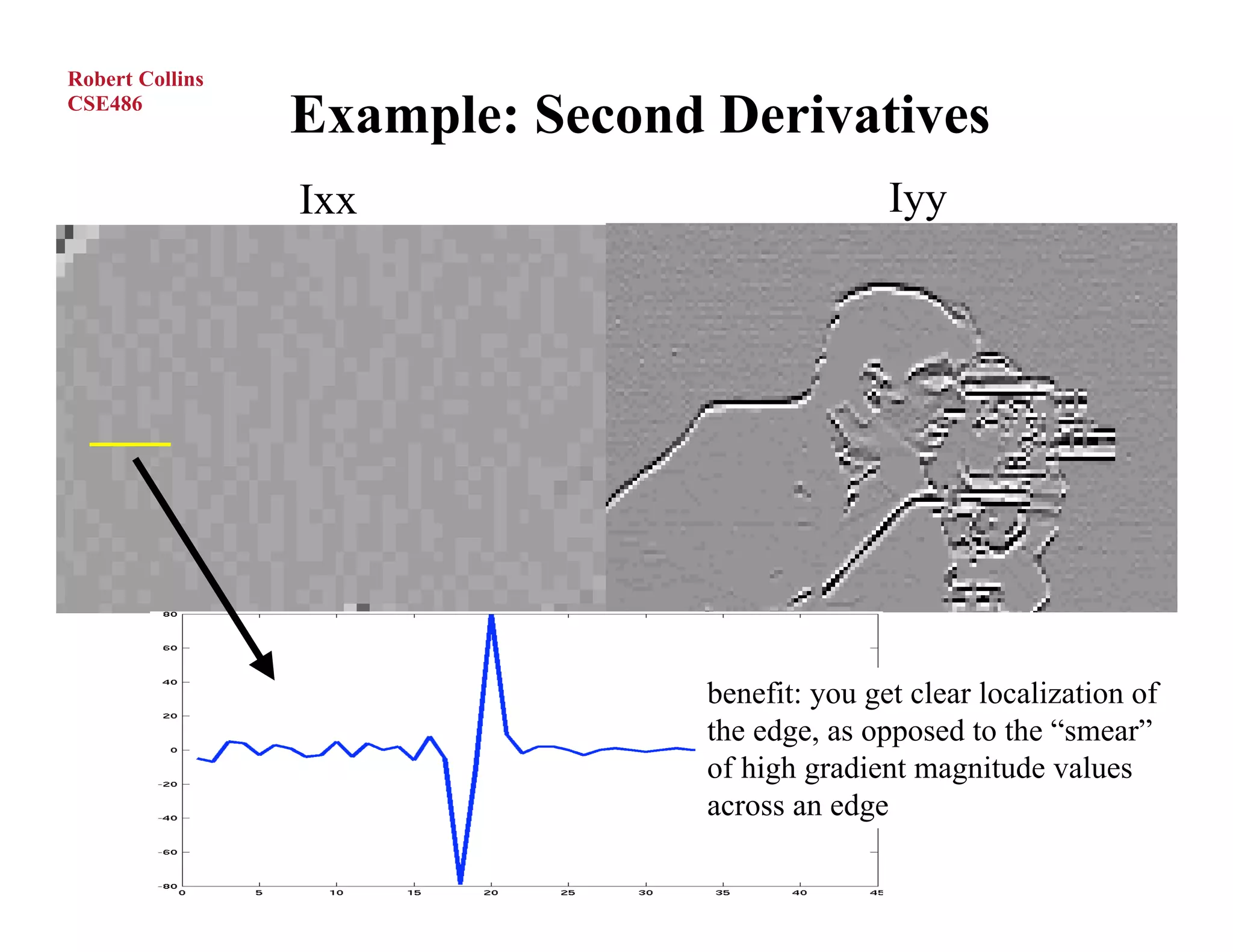 Robert Collins
CSE486

Example: Second Derivatives

Ixx

Iyy

80
60
40
20
0
-20
-40
-60
-80
0 5 10 15 20 25 30 35 40 45

benefit: you get clear localization of the edge, as opposed to the “smear” of high gradient magnitude values across an edge